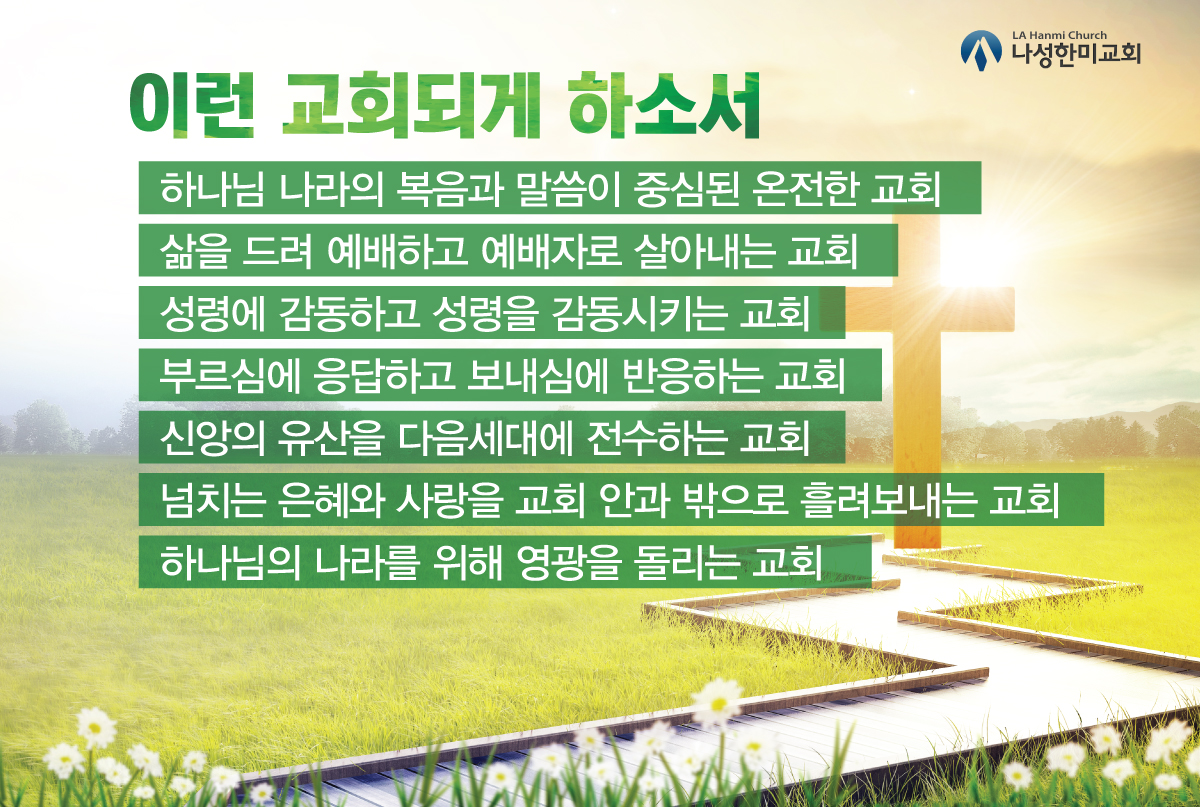 LA Hanmi Church
나성한미교회

이런 교회되게 하소서

하나님 나라의 복음과 말씀이 중심된 온전한 교회

삶을 드려 예배하고 예배자로 살아내는 교회

성령에 감동하고 성령을 감동시키는 교회

부르심에 응답하고 보내심에 반응하는 교회

신앙의 유산을 다음세대에 전수하는 교회

넘치는 은혜와 사랑을 교회 안과 밖으로 흘려보내는 교회

하나님의 나라를 위해 영광을 돌리는 교회